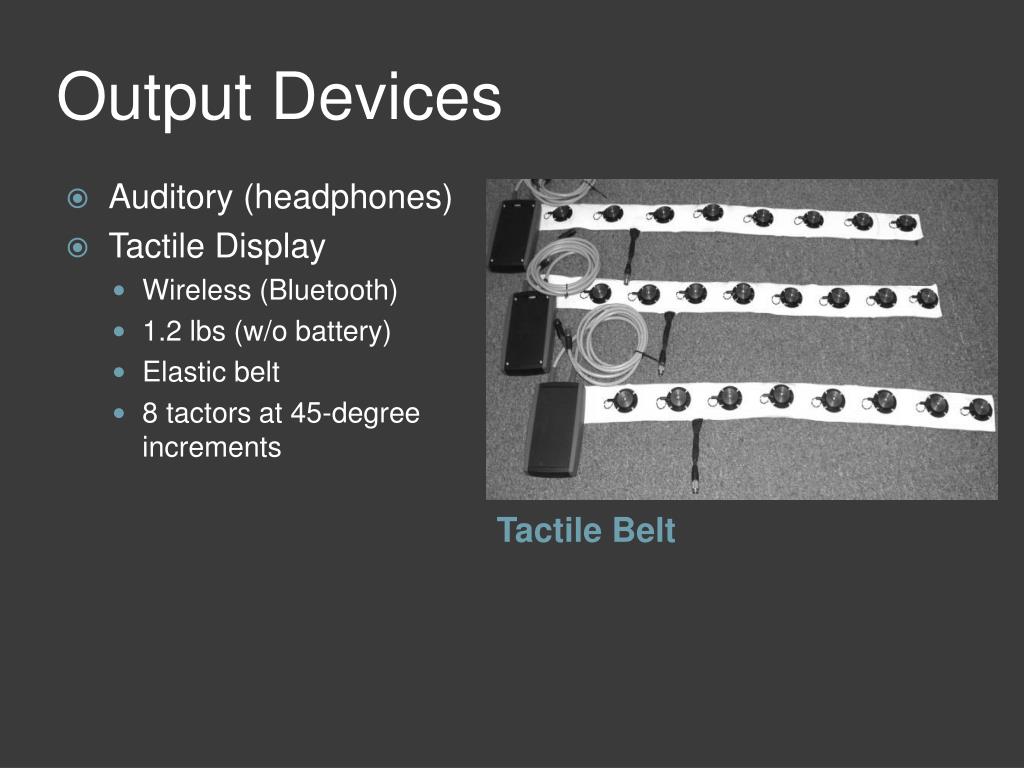 Output Devices

Auditory (headphones)

Tactile Display

Wireless (Bluetooth)

1.2 lbs (w/o battery)

Elastic belt

8 tactors at 45-degree increments

Tactile Belt